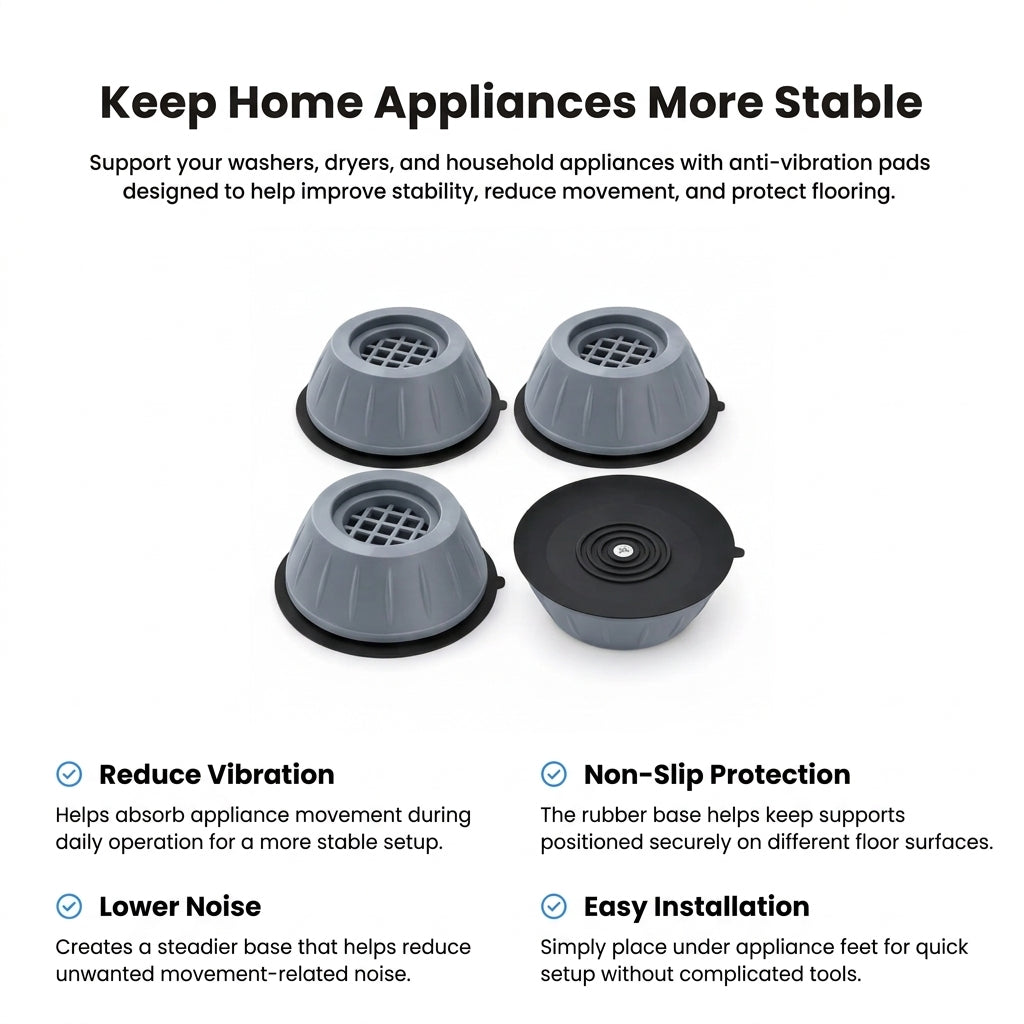 Keep Home Appliances More Stable

Support your washers, dryers, and household appliances with anti-vibration pads designed to help improve stability, reduce movement, and protect flooring.

Reduce Vibration

Helps absorb appliance movement during daily operation for a more stable setup.

Lower Noise

Creates a steadier base that helps reduce unwanted movement-related noise.

Non-Slip Protection

The rubber base helps keep supports positioned securely on different floor surfaces.

Easy Installation

Simply place under appliance feet for quick setup without complicated tools.